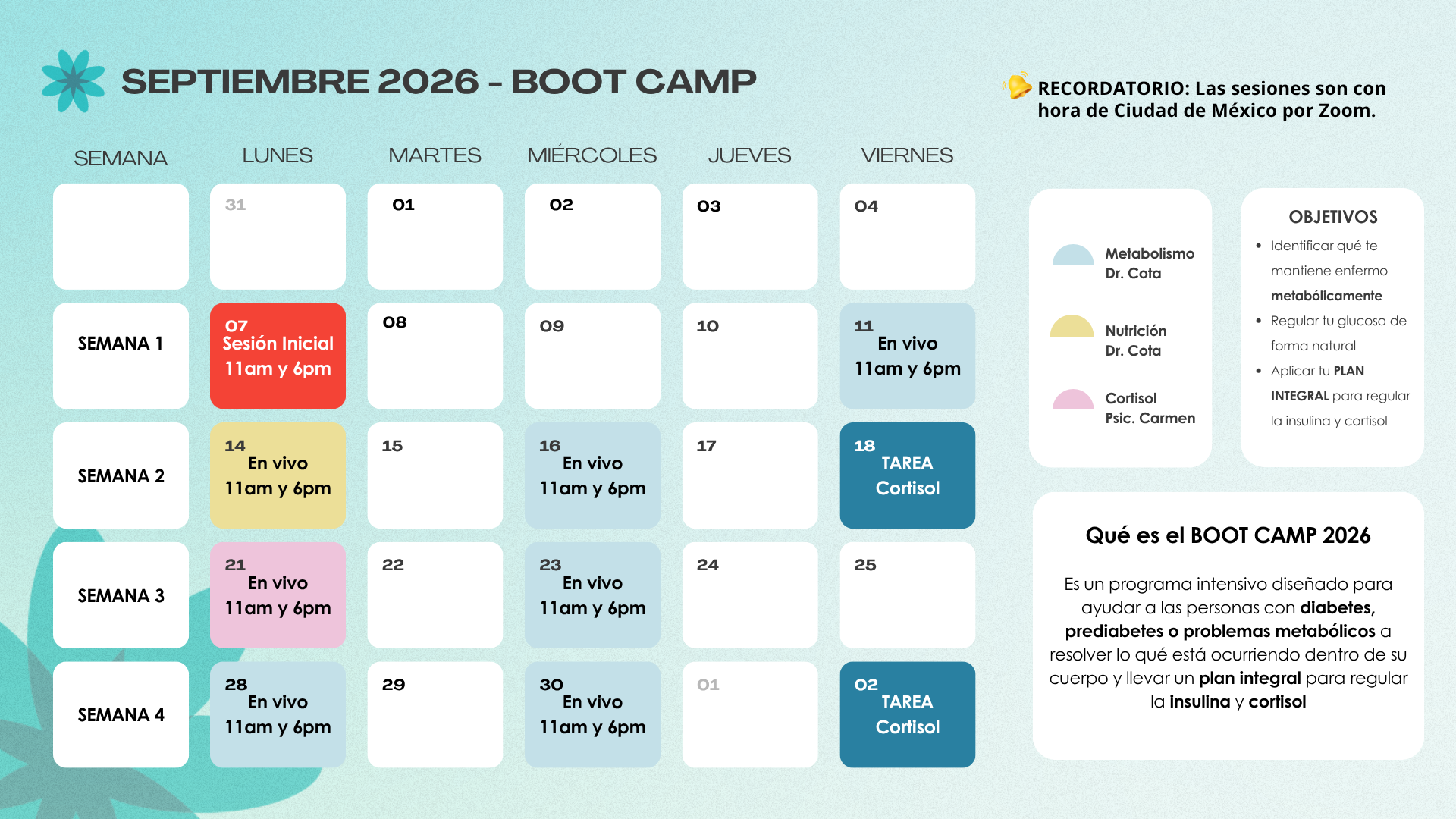 SEPTIEMBRE 2026 - BOOT CAMP

RECORDATORIO: Las sesiones son con hora de Ciudad de México por Zoom.

| SEMANA | LUNES | MARTES | MIÉRCOLES | JUEVES | VIERNES |
|---|---|---|---|---|---|
| | 31 | 01 | 02 | 03 | 04 |
| SEMANA 1 | 07 Sesión Inicial 11am y 6pm | 08 | 09 | 10 | 11 En vivo 11am y 6pm |
| SEMANA 2 | 14 En vivo 11am y 6pm | 15 | 16 En vivo 11am y 6pm | 17 | 18 TAREA Cortisol |
| SEMANA 3 | 21 En vivo 11am y 6pm | 22 | 23 En vivo 11am y 6pm | 24 | 25 |
| SEMANA 4 | 28 En vivo 11am y 6pm | 29 | 30 En vivo 11am y 6pm | 01 | 02 TAREA Cortisol |

Metabolismo
Dr. Cota

Nutrición
Dr. Cota

Cortisol
Psic. Carmen

OBJETIVOS
• Identificar qué te mantiene enfermo metabólicamente
• Regular tu glucosa de forma natural
• Aplicar tu PLAN INTEGRAL para regular la insulina y cortisol

Qué es el BOOT CAMP 2026

Es un programa intensivo diseñado para ayudar a las personas con diabetes, prediabetes o problemas metabólicos a resolver lo qué está ocurriendo dentro de su cuerpo y llevar un plan integral para regular la insulina y cortisol